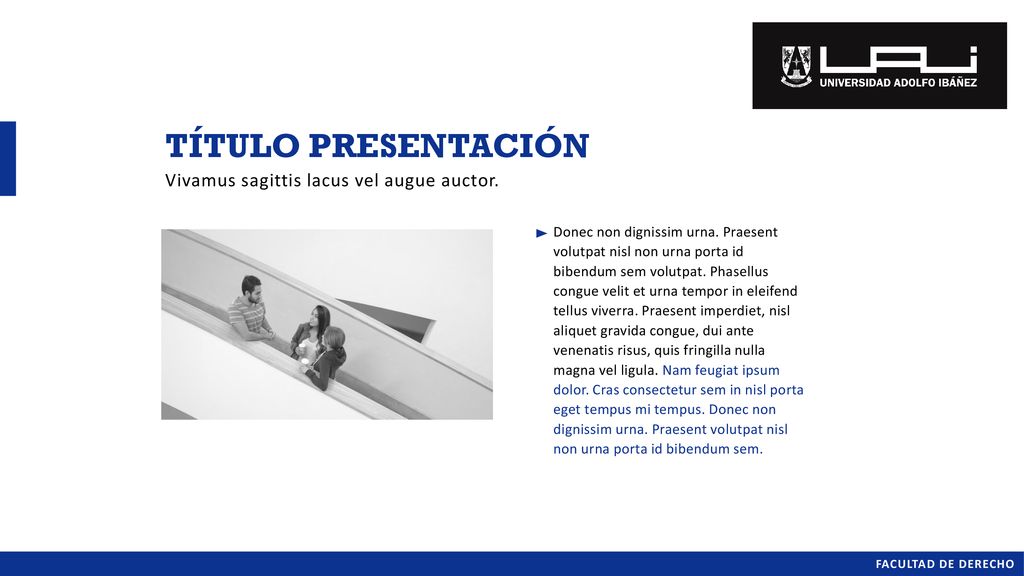 UAI
UNIVERSIDAD ADOLFO IBÁÑEZ

TÍTULO PRESENTACIÓN

Vivamus sagittis lacus vel augue auctor.

Donec non dignissim urna. Praesent volutpat nisl non urna porta id bibendum sem volutpat. Phasellus congue velit et urna tempor in eleifend tellus viverra. Praesent imperdiet, nisl aliquet gravida congue, dui ante venenatis risus, quis fringilla nulla magna vel ligula. Nam feugiat ipsum dolor. Cras consectetur sem in nisl porta eget tempus mi tempus. Donec non dignissim urna. Praesent volutpat nisl non urna porta id bibendum sem.

FACULTAD DE DERECHO